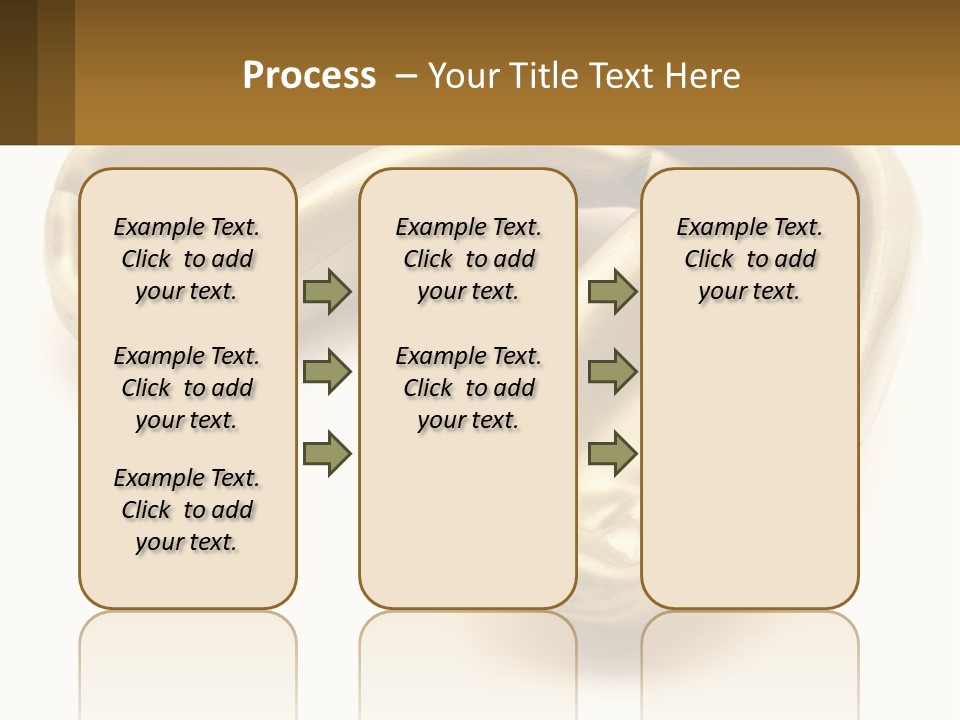 Process – Your Title Text Here

Example Text. Click to add your text.

Example Text. Click to add your text.

Example Text. Click to add your text.

Example Text. Click to add your text.

Example Text. Click to add your text.

Example Text. Click to add your text.